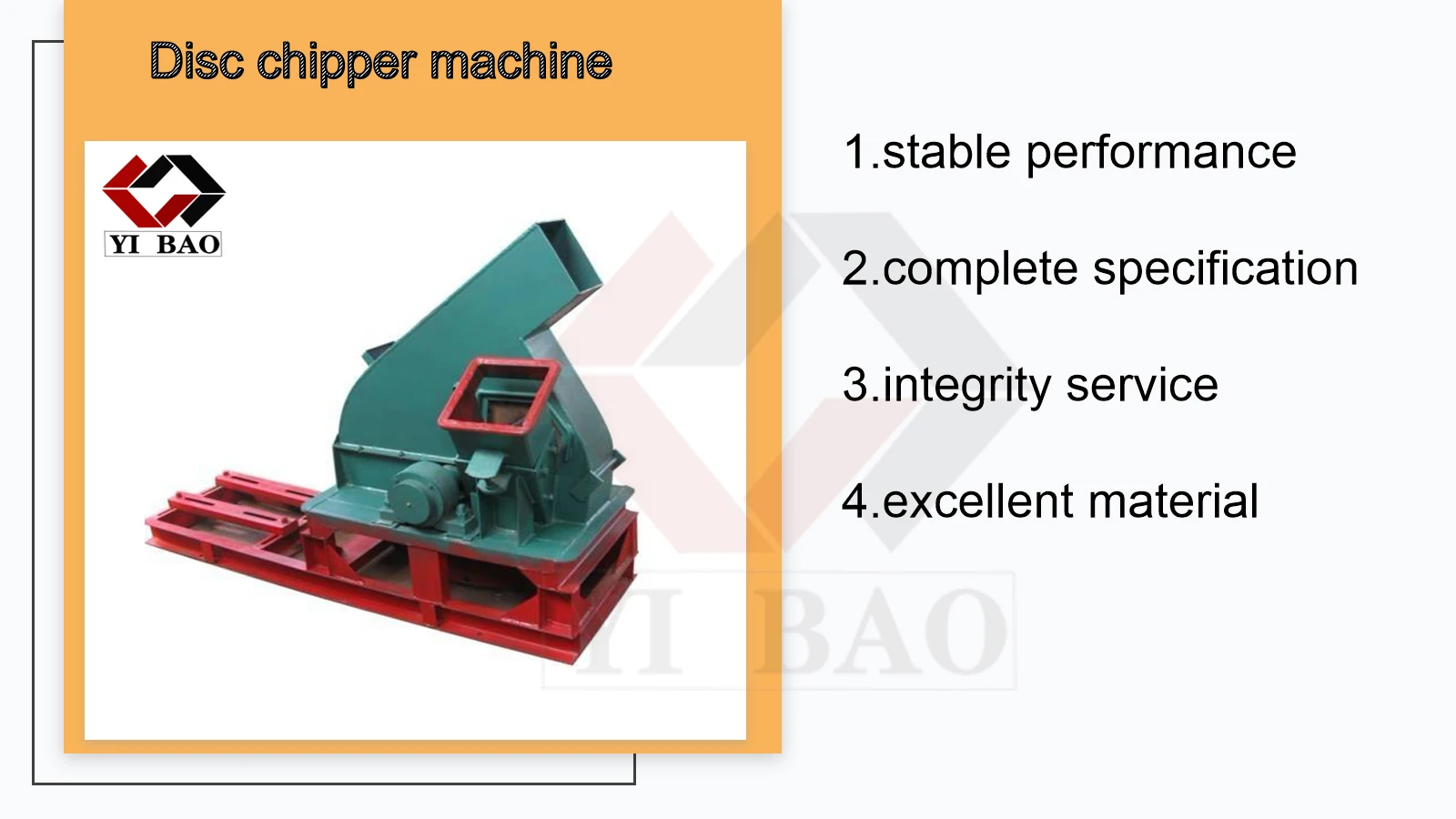 Disc chipper machine

YI BAO

1.stable performance

2.complete specification

3.integrity service

4.excellent material

YI BAO